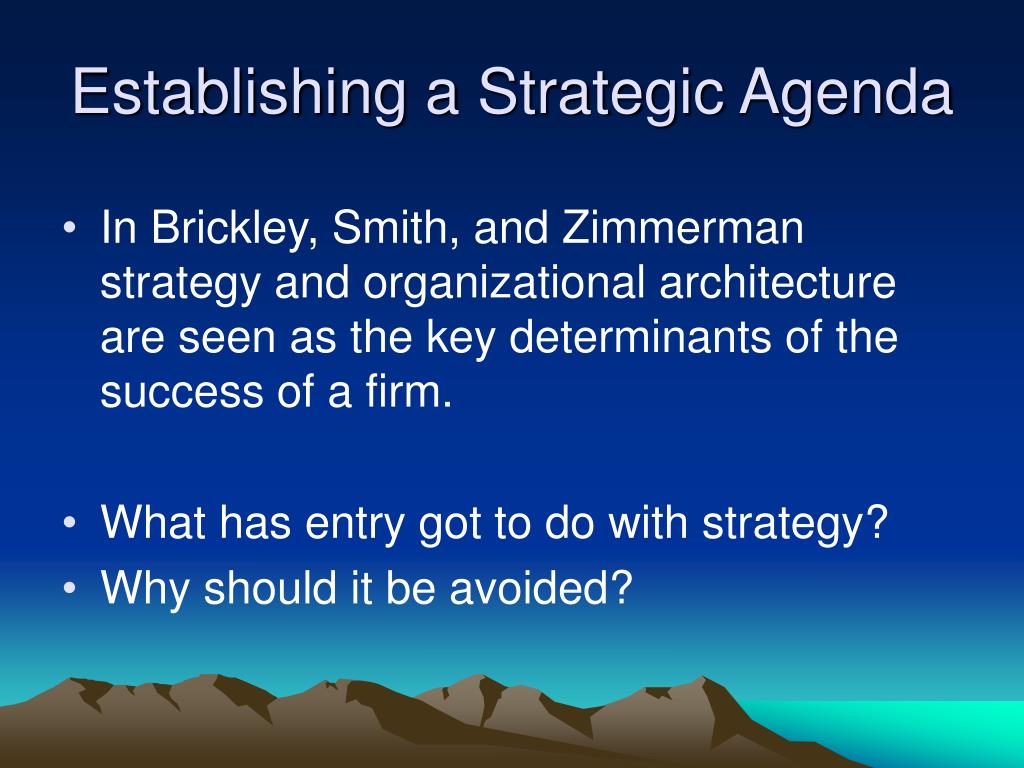 Establishing a Strategic Agenda

• In Brickley, Smith, and Zimmerman strategy and organizational architecture are seen as the key determinants of the success of a firm.

• What has entry got to do with strategy?
• Why should it be avoided?